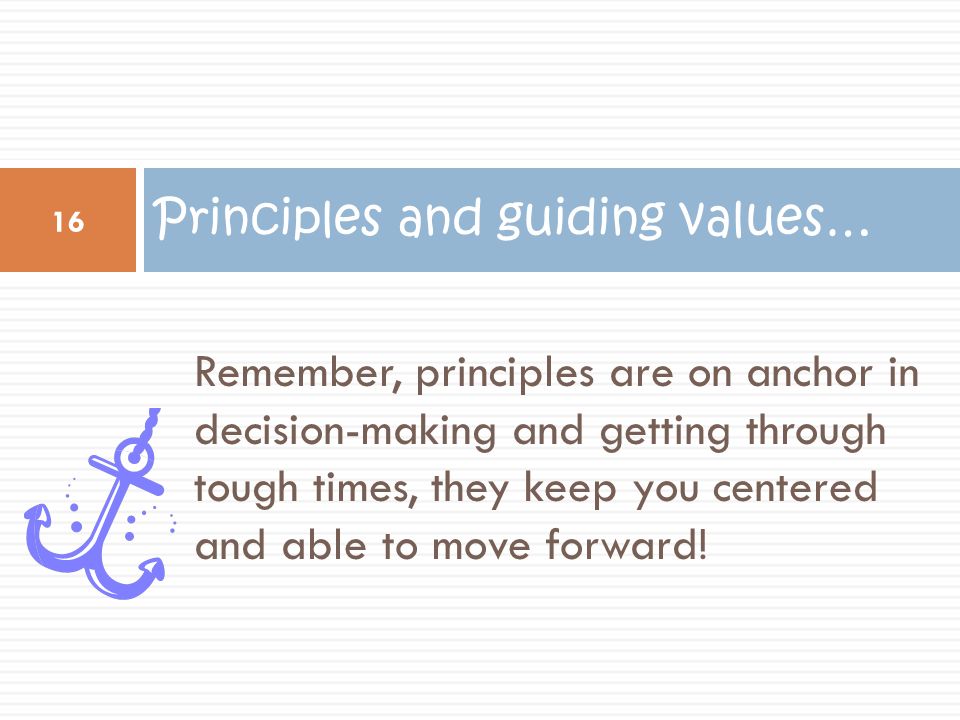 16

Principles and guiding values…

Remember, principles are on anchor in decision-making and getting through tough times, they keep you centered and able to move forward!